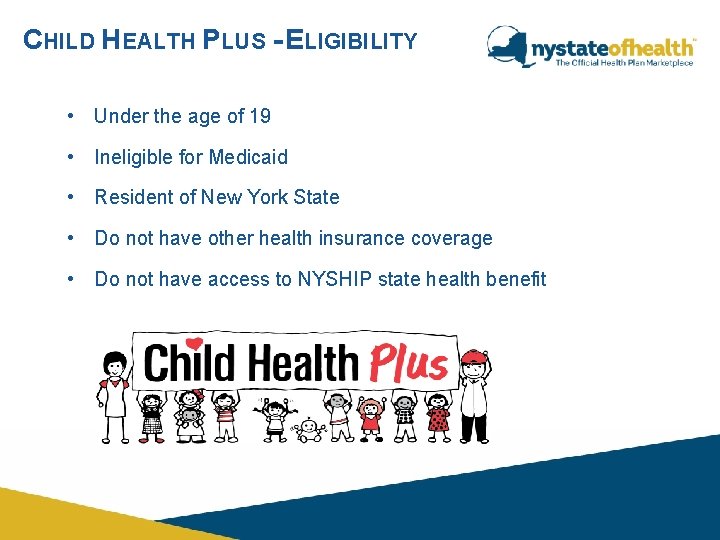 CHILD HEALTH PLUS - ELIGIBILITY

nystateofhealth™
The Official Health Plan Marketplace

• Under the age of 19
• Ineligible for Medicaid
• Resident of New York State
• Do not have other health insurance coverage
• Do not have access to NYSHIP state health benefit

Child Health Plus